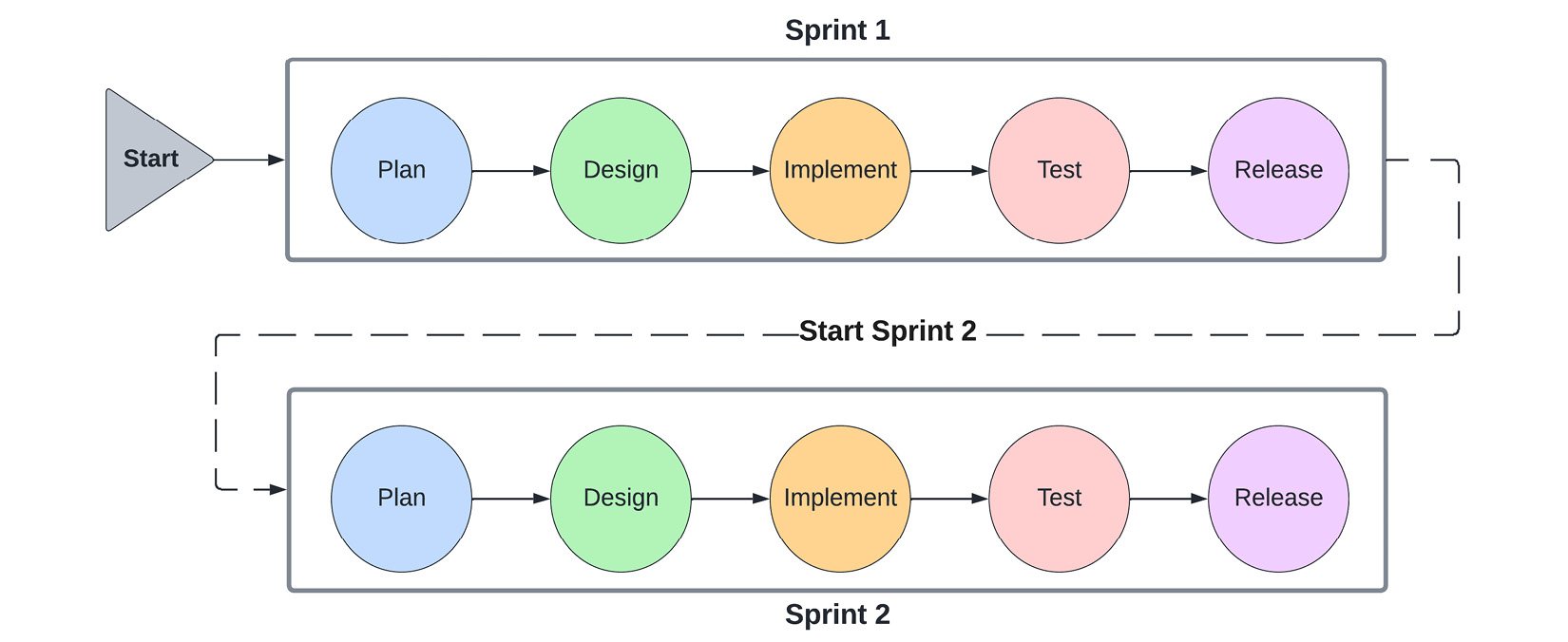 Sprint 1

Start

Plan

Design

Implement

Test

Release

Start Sprint 2

Plan

Design

Implement

Test

Release

Sprint 2